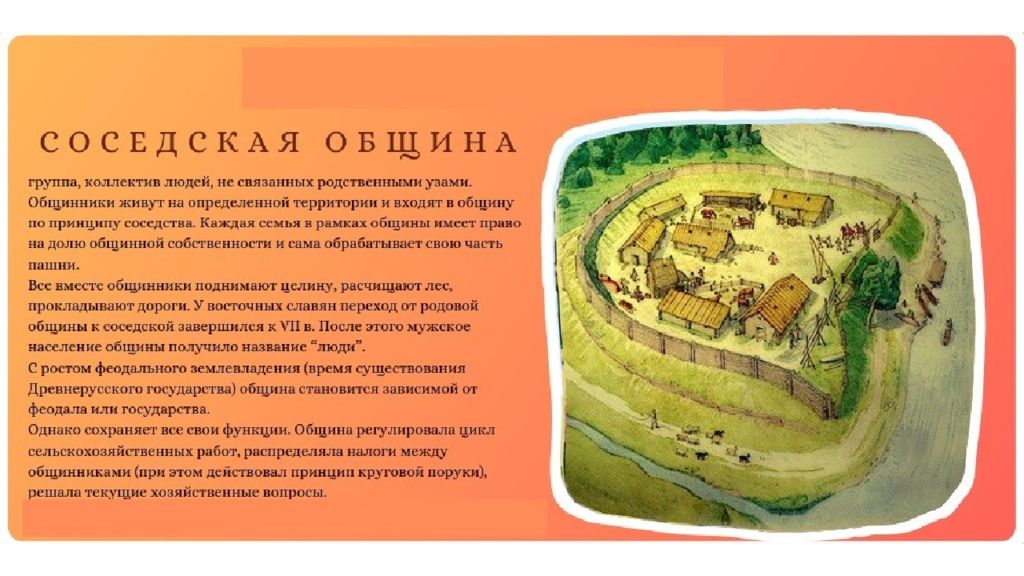 СОСЕДСКАЯ ОБЩИНА

группа, коллектив людей, не связанных родственными узами. Общинники живут на определенной территории и входят в общину по принципу соседства. Каждая семья в рамках общины имеет право на долю общинной собственности и сама обрабатывает свою часть пашни.
Все вместе общинники поднимают целину, расчищают лес, прокладывают дороги. У восточных славян переход от родовой общины к соседской завершился к VII в. После этого мужское население общины получило название "люди".
С ростом феодального землевладения (время существования Древнерусского государства) община становится зависимой от феодала или государства.
Однако сохраняет все свои функции. Община регулировала цикл сельскохозяйственных работ, распределяла налоги между общинниками (при этом действовал принцип круговой поруки), решала текущие хозяйственные вопросы.